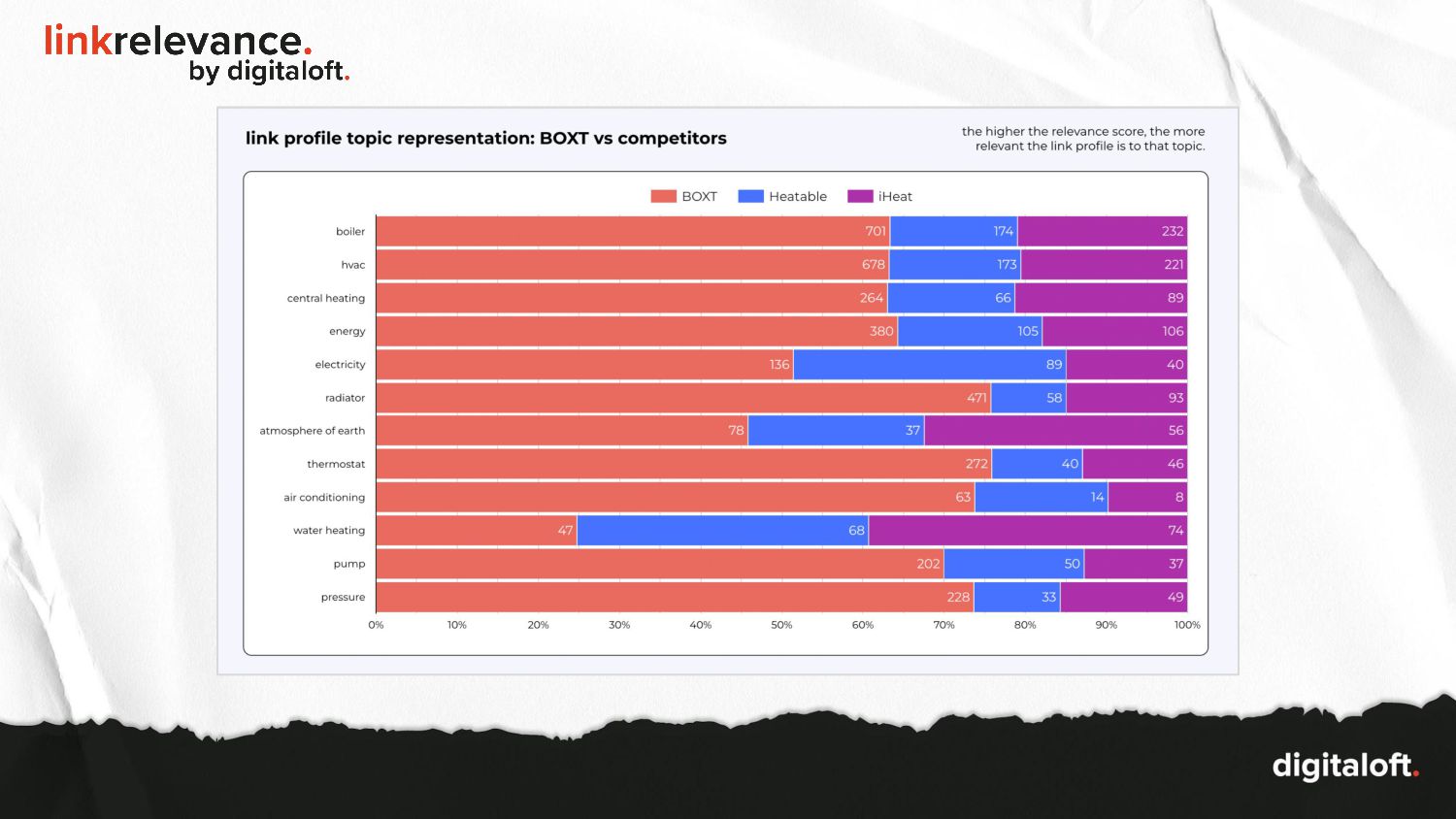 linkrelevance.
by digitaloft.

link profile topic representation: BOXT vs competitors

the higher the relevance score, the more relevant the link profile is to that topic.

BOXT Heatable iHeat

| | BOXT | Heatable | iHeat |
|---|---|---|---|
| boiler | 701 | 174 | 232 |
| hvac | 678 | 173 | 221 |
| central heating | 264 | 66 | 89 |
| energy | 380 | 105 | 106 |
| electricity | 136 | 89 | 40 |
| radiator | 471 | 58 | 93 |
| atmosphere of earth | 78 | 37 | 56 |
| thermostat | 272 | 40 | 46 |
| air conditioning | 63 | 14 | 8 |
| water heating | 47 | 68 | 74 |
| pump | 202 | 50 | 37 |
| pressure | 228 | 33 | 49 |

0% 10% 20% 30% 40% 50% 60% 70% 80% 90% 100%

digitaloft.